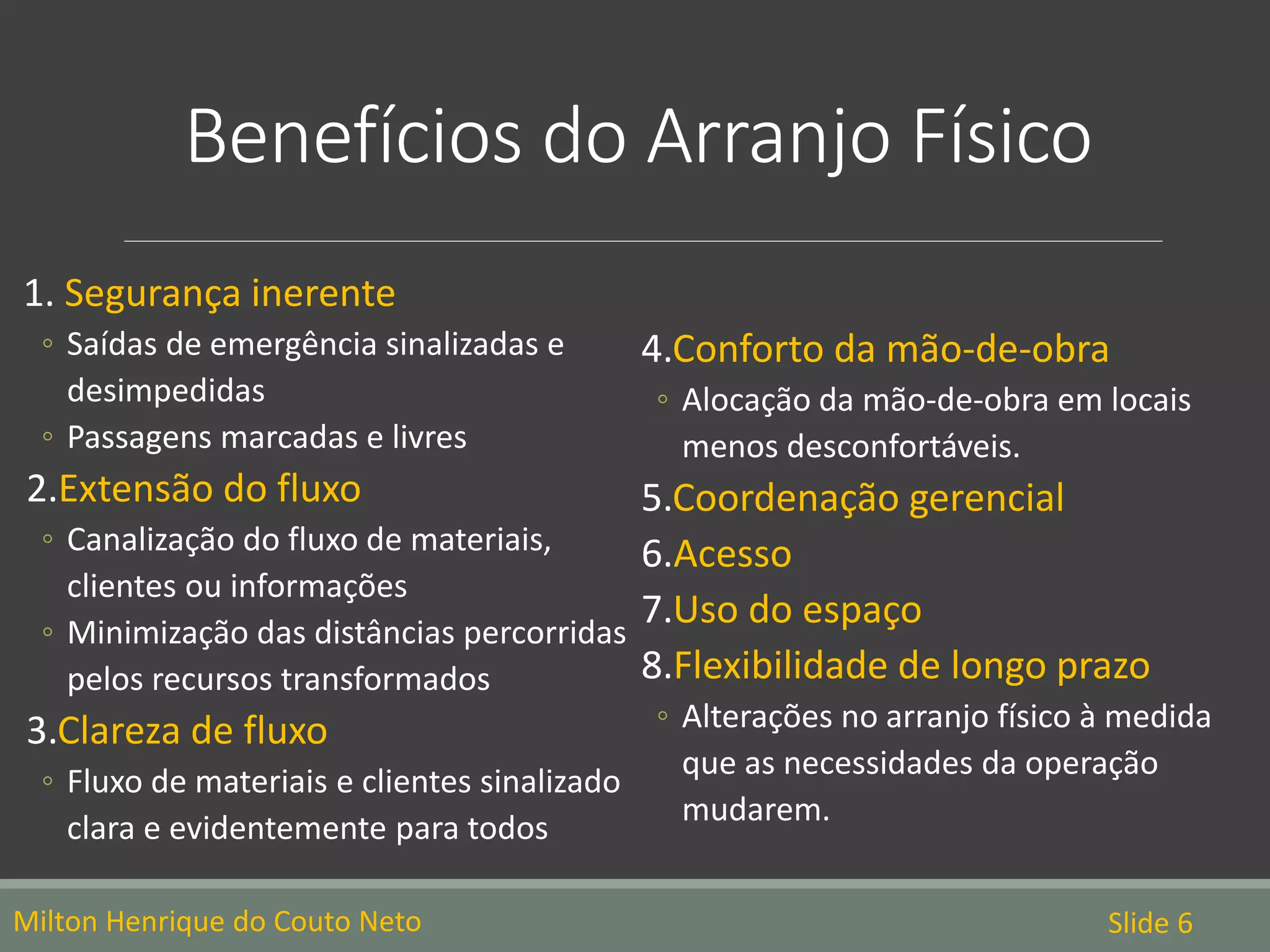 Benefícios do Arranjo Físico

1. Segurança inerente
◦ Saídas de emergência sinalizadas e desimpedidas
◦ Passagens marcadas e livres

2.Extensão do fluxo
◦ Canalização do fluxo de materiais, clientes ou informações
◦ Minimização das distâncias percorridas pelos recursos transformados

3.Clareza de fluxo
◦ Fluxo de materiais e clientes sinalizado clara e evidentemente para todos

4.Conforto da mão-de-obra
◦ Alocação da mão-de-obra em locais menos desconfortáveis.

5.Coordenação gerencial

6.Acesso

7.Uso do espaço

8.Flexibilidade de longo prazo
◦ Alterações no arranjo físico à medida que as necessidades da operação mudarem.

Milton Henrique do Couto Neto

Slide 6